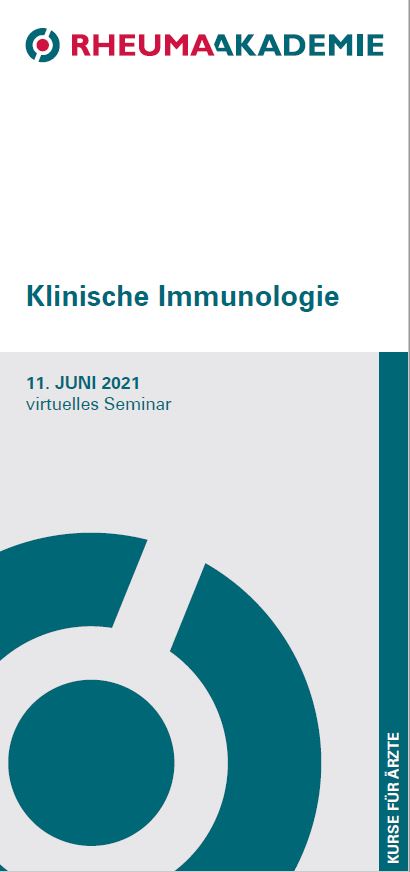 RHEUMAAKADEMIE

Klinische Immunologie

11. JUNI 2021
virtuelles Seminar

KURSE FÜR ÄRZTE